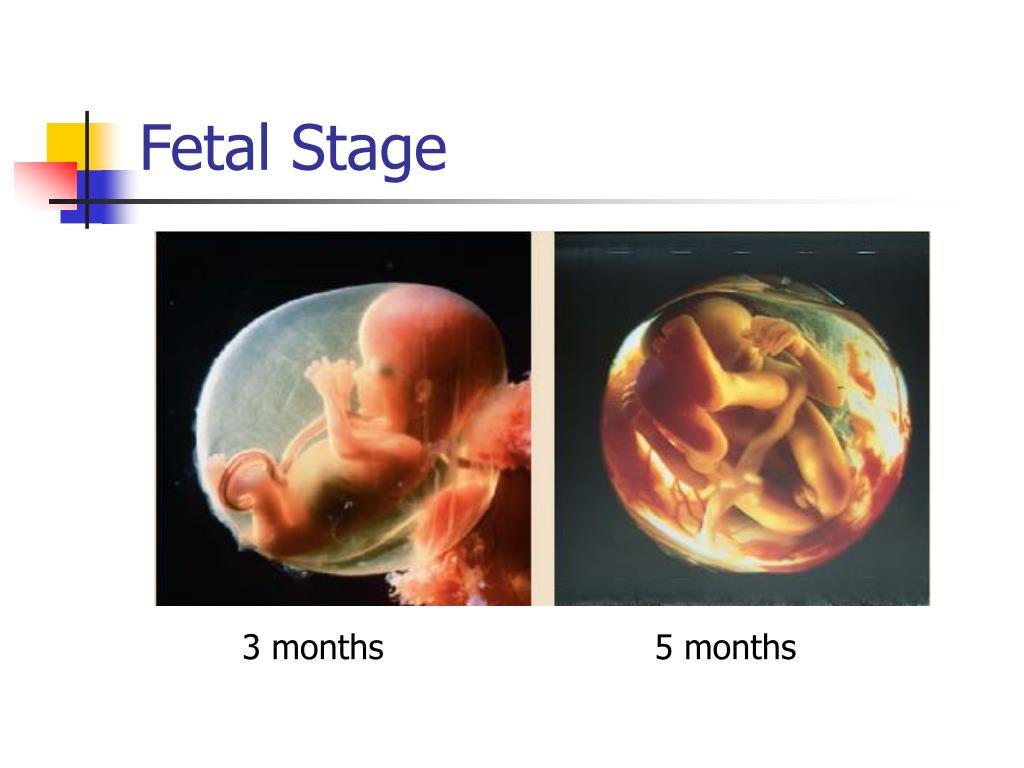 Fetal Stage

3 months

5 months